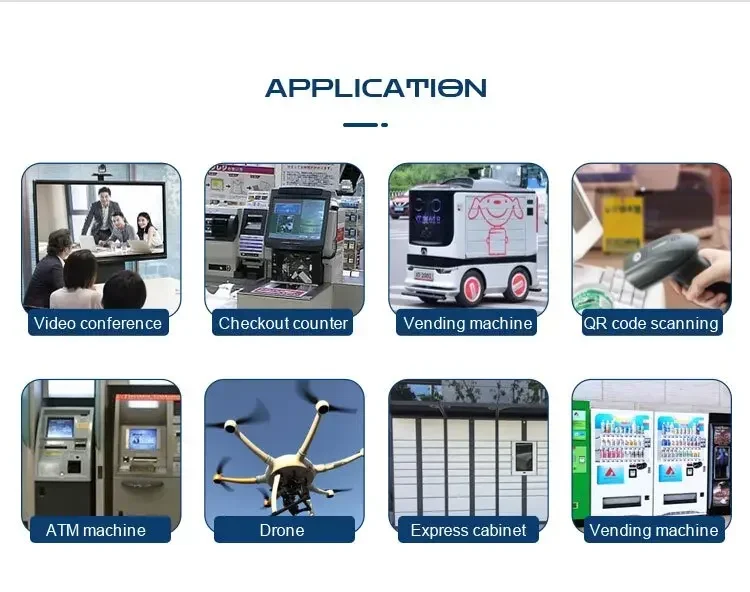 APPLICATION

Video conference

Checkout counter

Vending machine

QR code scanning

ATM machine

Drone

Express cabinet

Vending machine